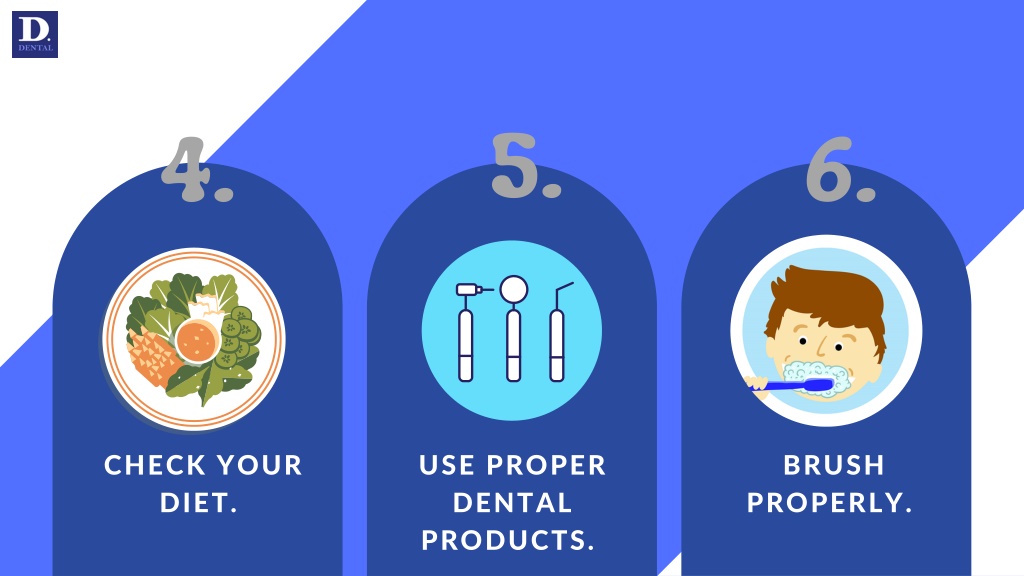 D.
DENTAL

4.

CHECK YOUR DIET.

5.

USE PROPER DENTAL PRODUCTS.

6.

BRUSH PROPERLY.